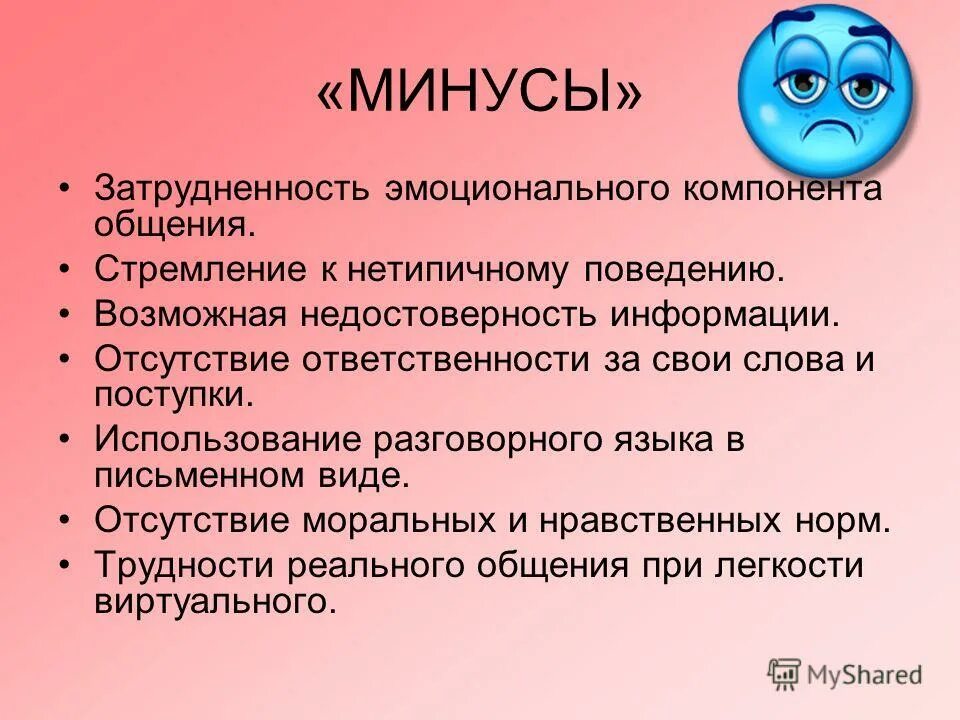 «МИНУСЫ»

• Затрудненность эмоционального компонента общения.
• Стремление к нетипичному поведению.
• Возможная недостоверность информации.
• Отсутствие ответственности за свои слова и поступки.
• Использование разговорного языка в письменном виде.
• Отсутствие моральных и нравственных норм.
• Трудности реального общения при легкости виртуального.

MyShared